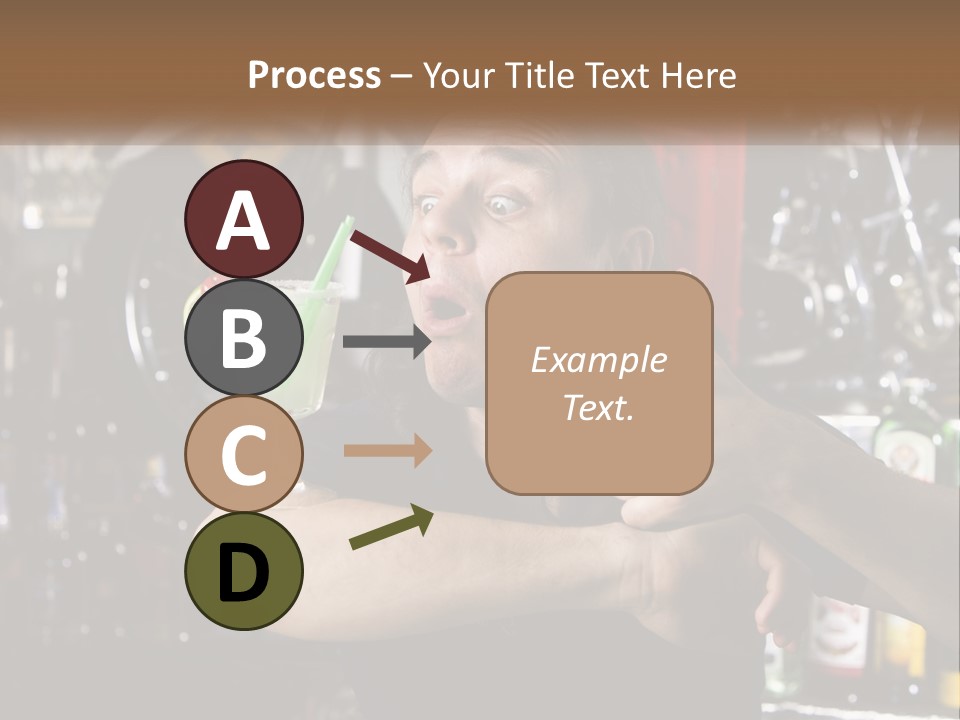 Process – Your Title Text Here

A

B

C

D

Example Text.